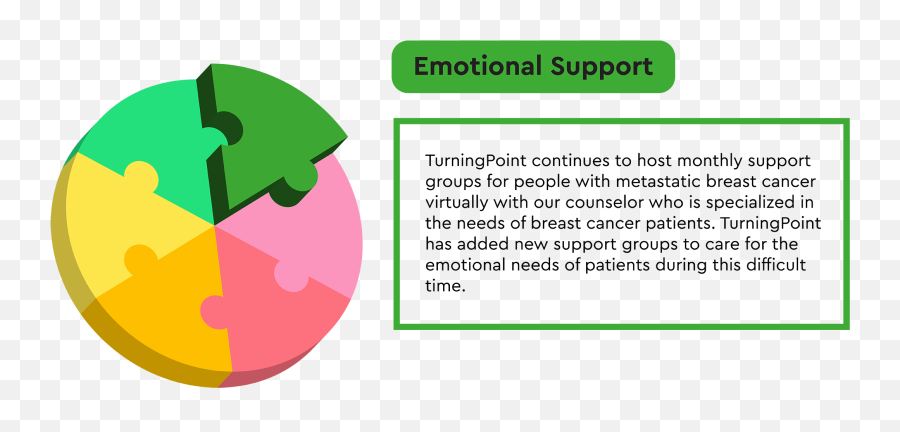 Emotional Support

TurningPoint continues to host monthly support groups for people with metastatic breast cancer virtually with our counselor who is specialized in the needs of breast cancer patients. TurningPoint has added new support groups to care for the emotional needs of patients during this difficult time.